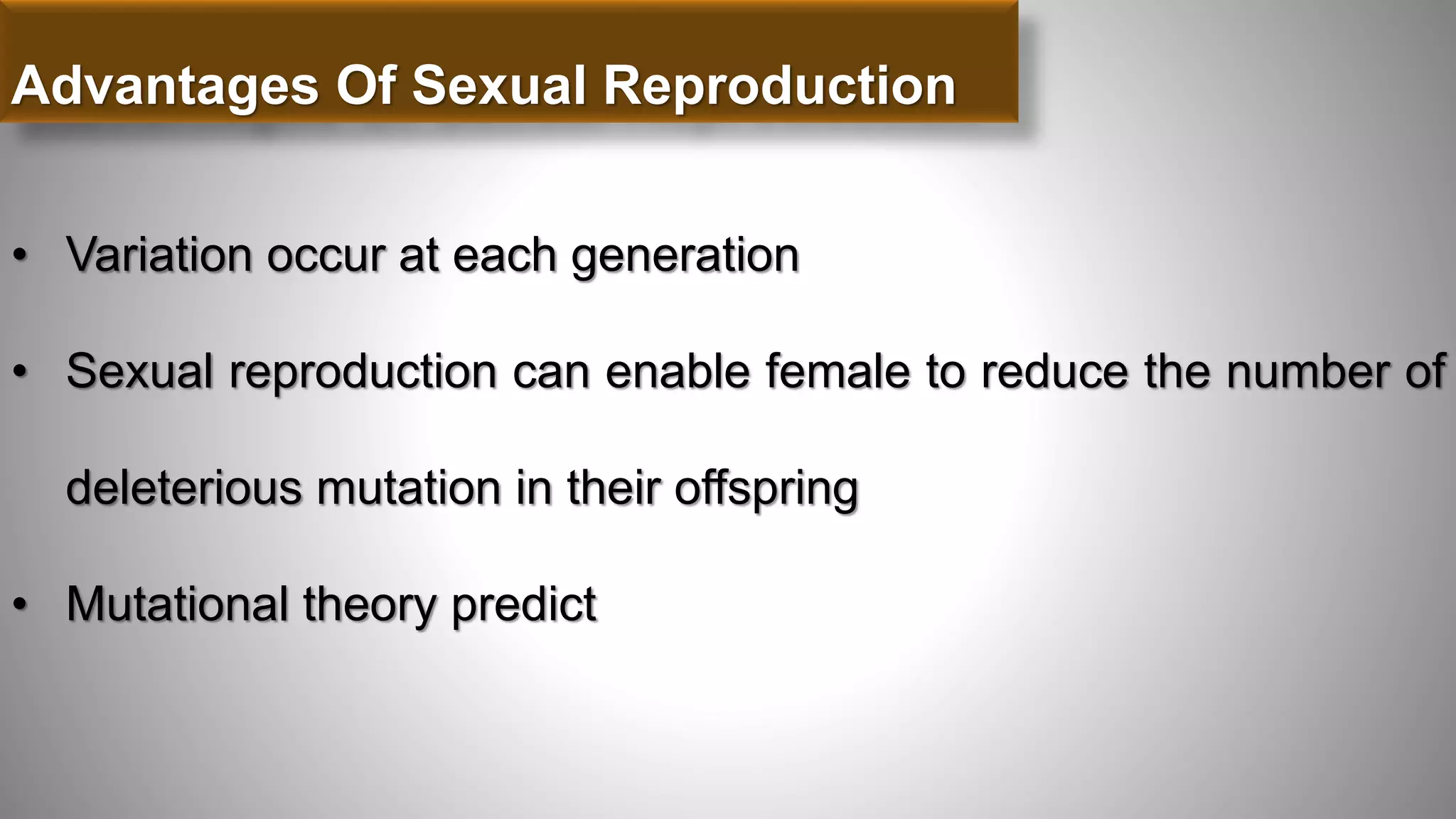 Advantages Of Sexual Reproduction

• Variation occur at each generation

• Sexual reproduction can enable female to reduce the number of deleterious mutation in their offspring

• Mutational theory predict